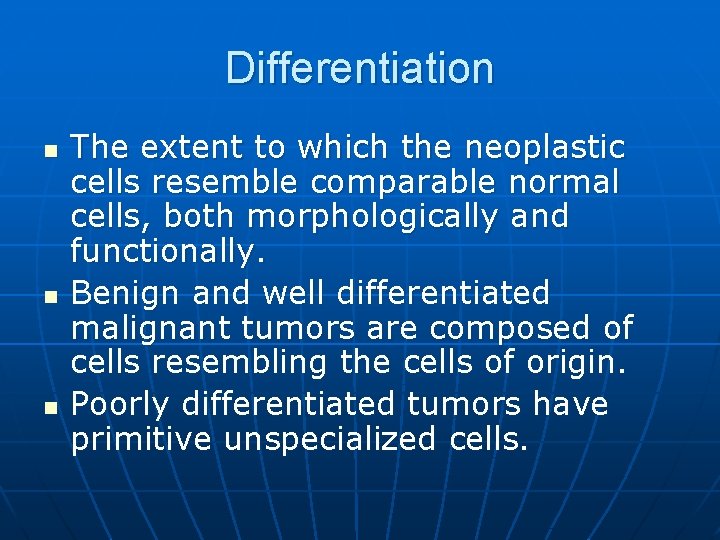 Differentiation

- The extent to which the neoplastic cells resemble comparable normal cells, both morphologically and functionally.
- Benign and well differentiated malignant tumors are composed of cells resembling the cells of origin.
- Poorly differentiated tumors have primitive unspecialized cells.